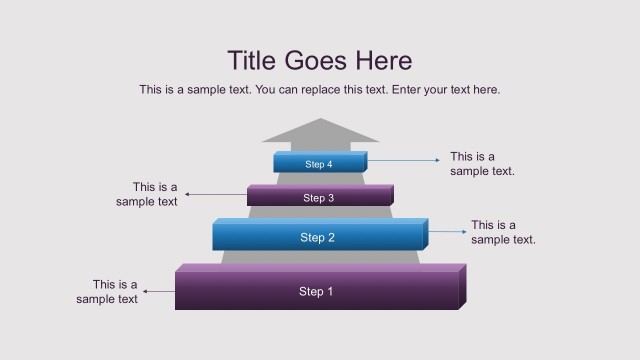 Title Goes Here

This is a sample text. You can replace this text. Enter your text here.

Step 4

This is a sample text.

This is a sample text

Step 3

Step 2

This is a sample text.

This is a sample text

Step 1